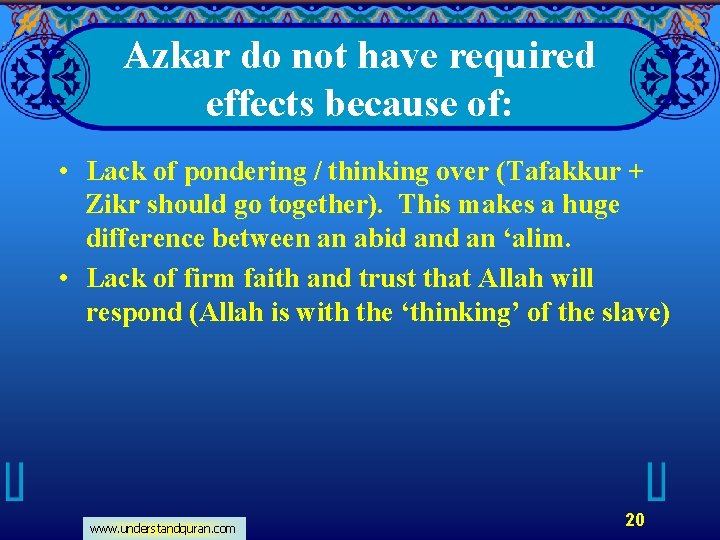 Azkar do not have required effects because of:

• Lack of pondering / thinking over (Tafakkur + Zikr should go together). This makes a huge difference between an abid and an ‘alim.
• Lack of firm faith and trust that Allah will respond (Allah is with the ‘thinking’ of the slave)

www.understandquran.com

20